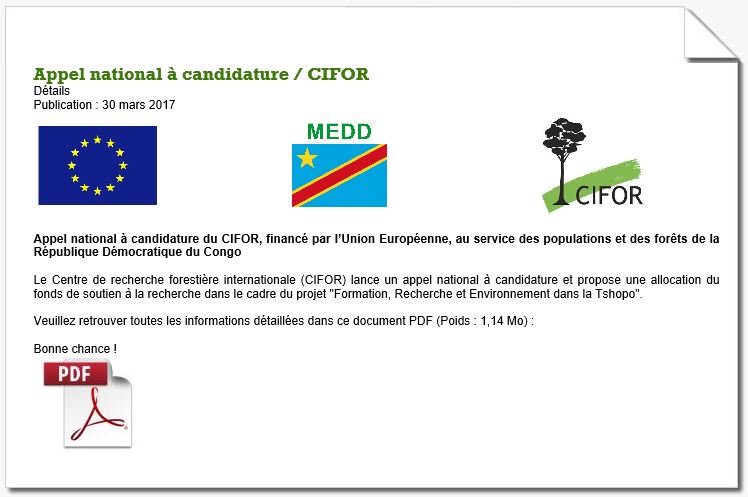 Appel national à candidature / CIFOR
Détails
Publication : 30 mars 2017

MEDD

CIFOR

Appel national à candidature du CIFOR, financé par l'Union Européenne, au service des populations et des forêts de la République Démocratique du Congo

Le Centre de recherche forestière internationale (CIFOR) lance un appel national à candidature et propose une allocation du fonds de soutien à la recherche dans le cadre du projet "Formation, Recherche et Environnement dans la Tshopo".

Veuillez retrouver toutes les informations détaillées dans ce document PDF (Poids : 1,14 Mo) :

Bonne chance !

PDF